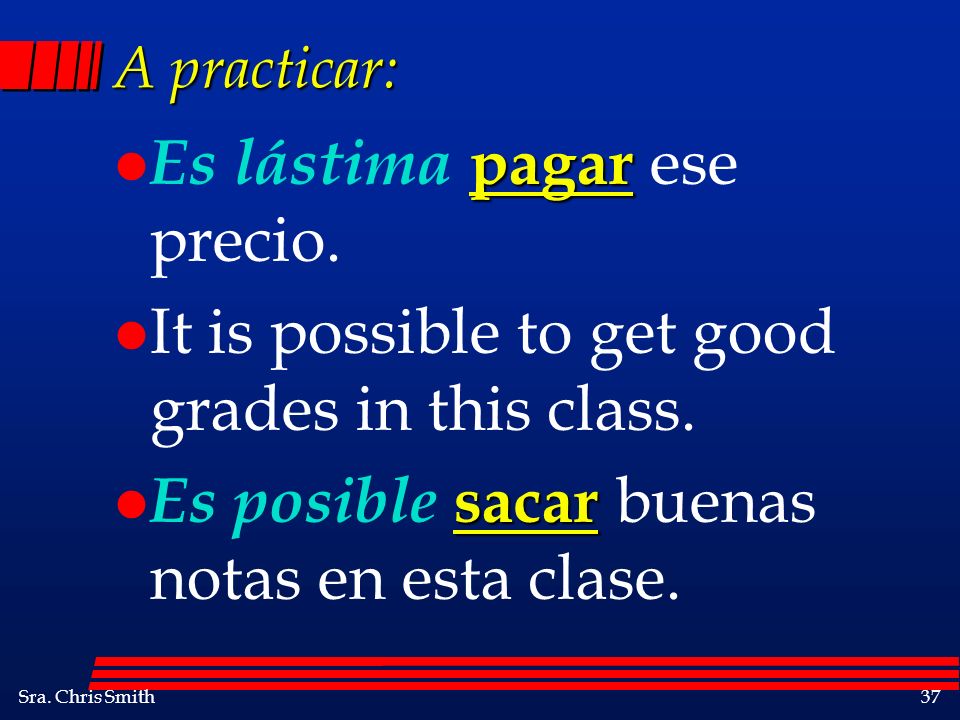 A practicar:

Es lástima pagar ese precio.

It is possible to get good grades in this class.

Es posible sacar buenas notas en esta clase.

Sra. Chris Smith

37